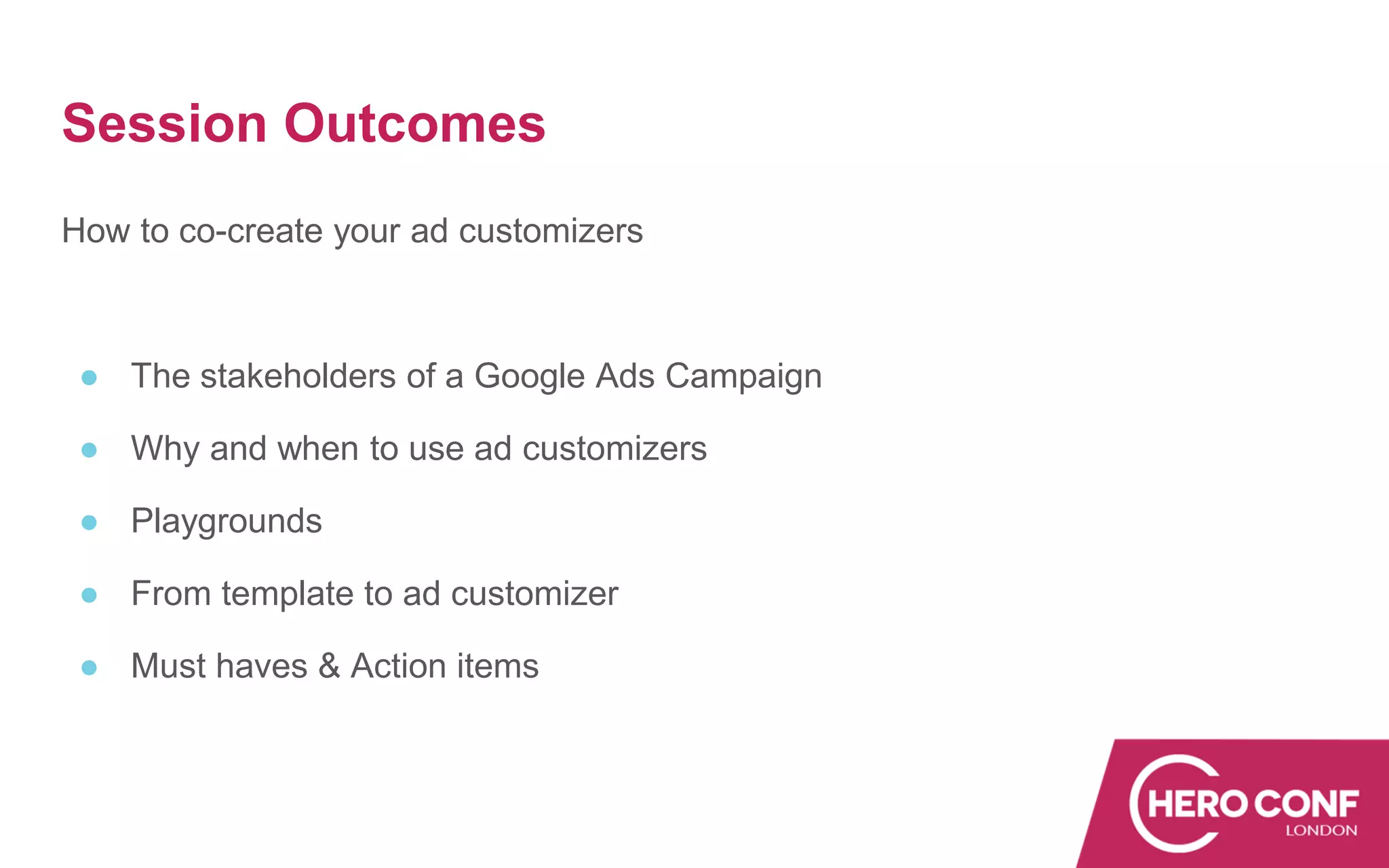 Session Outcomes

How to co-create your ad customizers

- The stakeholders of a Google Ads Campaign
- Why and when to use ad customizers
- Playgrounds
- From template to ad customizer
- Must haves & Action items

HERO CONF
LONDON